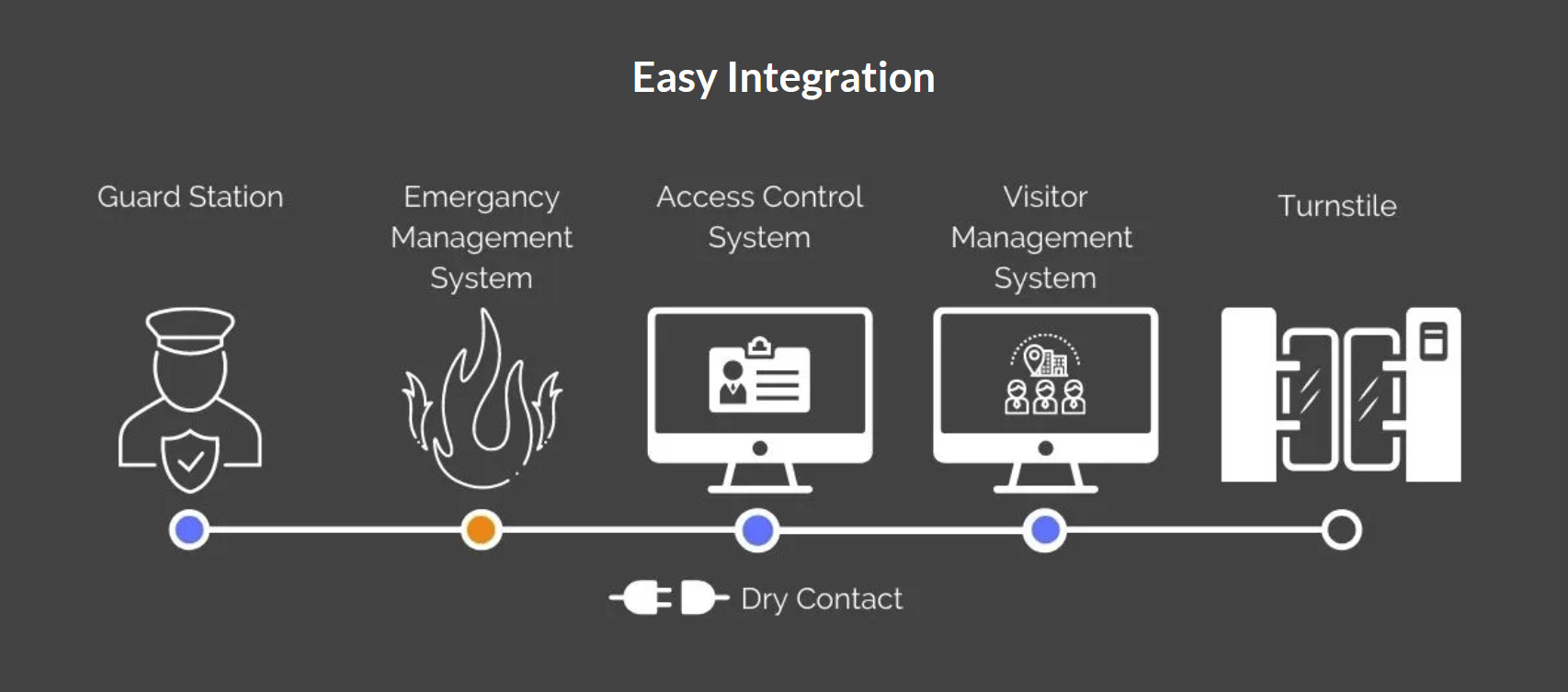 Easy Integration

Guard Station

Emergancy Management System

Access Control System

Visitor Management System

Turnstile

Dry Contact